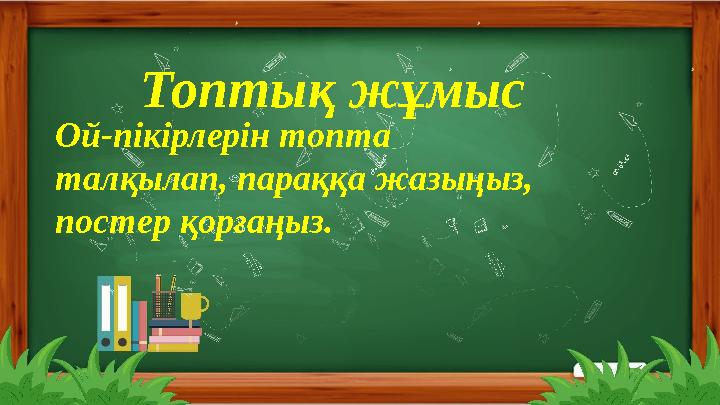 Топтық жұмыс

Ой-пікірлерін топта талқылап, параққа жазыңыз, постер қорғаңыз.